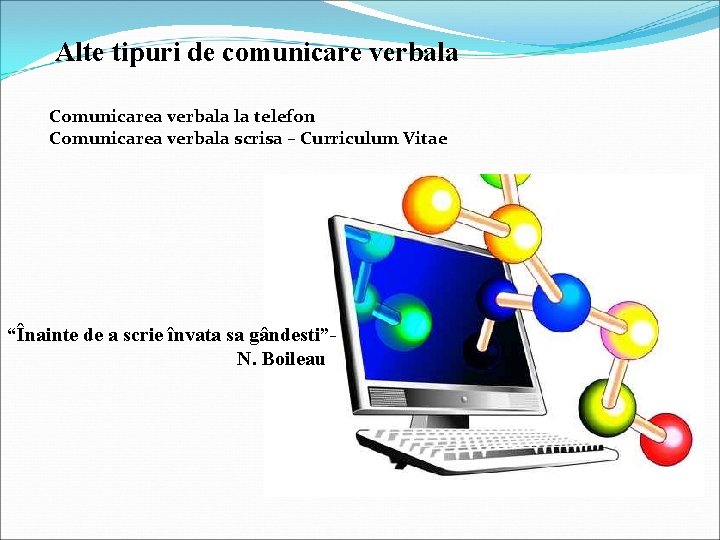 Alte tipuri de comunicare verbala

Comunicarea verbala la telefon
Comunicarea verbala scrisa – Curriculum Vitae

“Înainte de a scrie învata sa gândesti”- N. Boileau